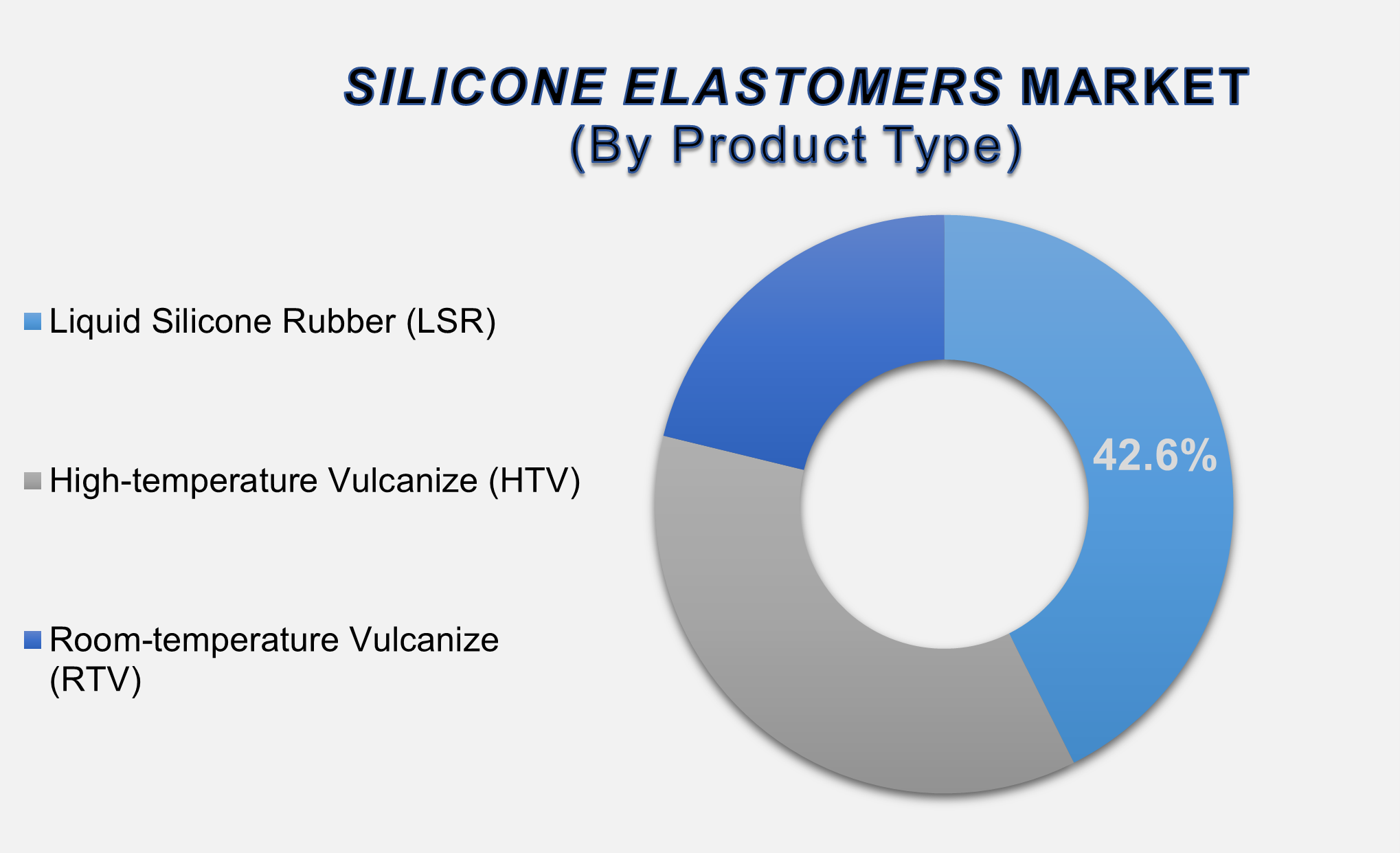 SILICONE ELASTOMERS MARKET
(By Product Type)

Liquid Silicone Rubber (LSR)

High-temperature Vulcanize (HTV)

Room-temperature Vulcanize (RTV)

42.6%